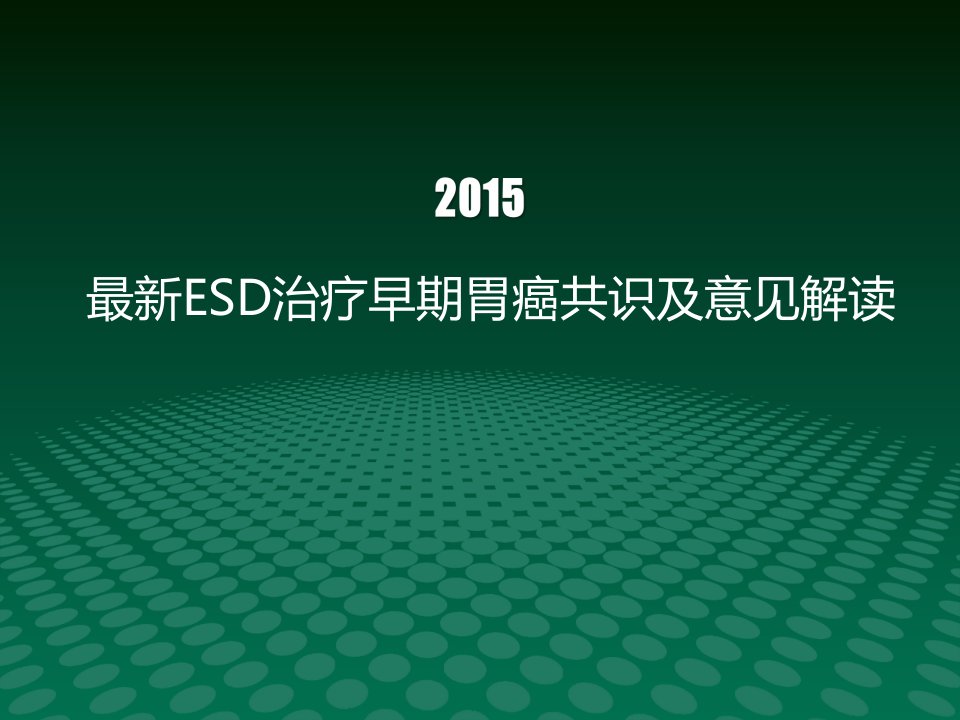 2015

最新ESD治疗早期胃癌共识及意见解读